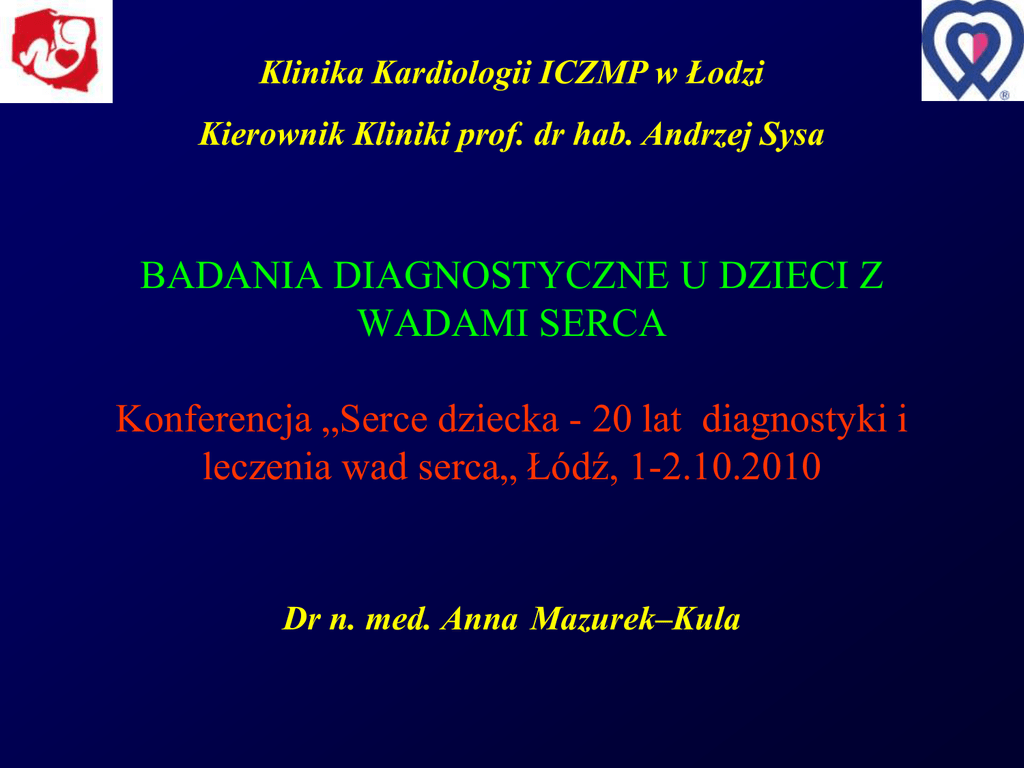 Klinika Kardiologii ICZMP w Łodzi

Kierownik Kliniki prof. dr hab. Andrzej Sysa

BADANIA DIAGNOSTYCZNE U DZIECI Z WADAMI SERCA

Konferencja „Serce dziecka - 20 lat diagnostyki i leczenia wad serca„ Łódź, 1-2.10.2010

Dr n. med. Anna Mazurek–Kula